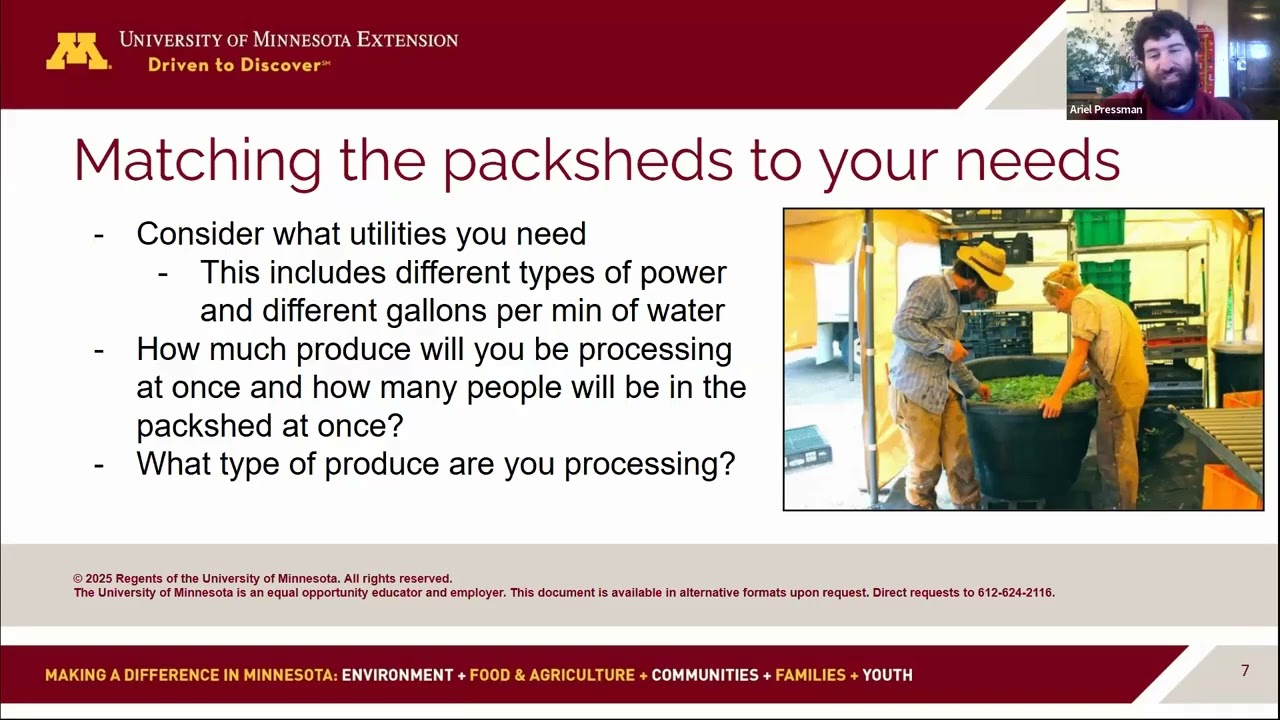 University of Minnesota Extension
Driven to Discover℠

Ariel Pressman

Matching the packsheds to your needs

- Consider what utilities you need
  - This includes different types of power and different gallons per min of water
- How much produce will you be processing at once and how many people will be in the packshed at once?
- What type of produce are you processing?

© 2025 Regents of the University of Minnesota. All rights reserved.
The University of Minnesota is an equal opportunity educator and employer. This document is available in alternative formats upon request. Direct requests to 612-624-2116.

MAKING A DIFFERENCE IN MINNESOTA: ENVIRONMENT + FOOD & AGRICULTURE + COMMUNITIES + FAMILIES + YOUTH

7